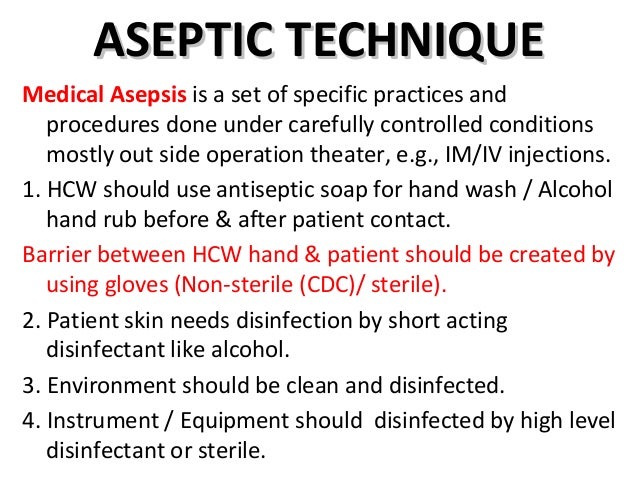 ASEPTIC TECHNIQUE

Medical Asepsis is a set of specific practices and procedures done under carefully controlled conditions mostly out side operation theater, e.g., IM/IV injections.

1. HCW should use antiseptic soap for hand wash / Alcohol hand rub before & after patient contact.

Barrier between HCW hand & patient should be created by using gloves (Non-sterile (CDC)/ sterile).

2. Patient skin needs disinfection by short acting disinfectant like alcohol.

3. Environment should be clean and disinfected.

4. Instrument / Equipment should disinfected by high level disinfectant or sterile.